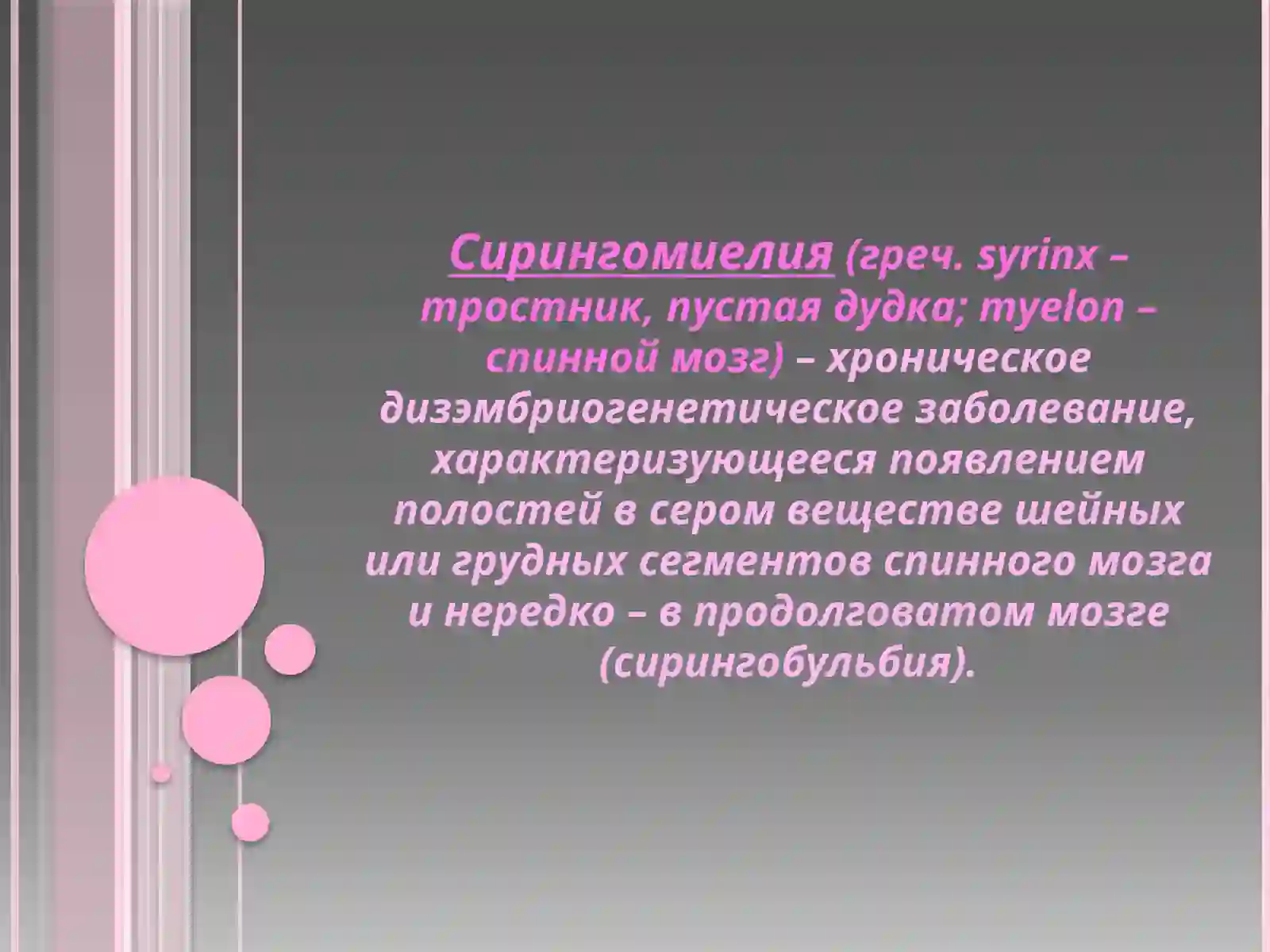 Сирингомиелия (греч. syrinx – тростник, пустая дудка; myelon – спинной мозг) – хроническое дизэмбриогенетическое заболевание, характеризующееся появлением полостей в сером веществе шейных или грудных сегментов спинного мозга и нередко – в продолговатом мозге (сирингобульбия).